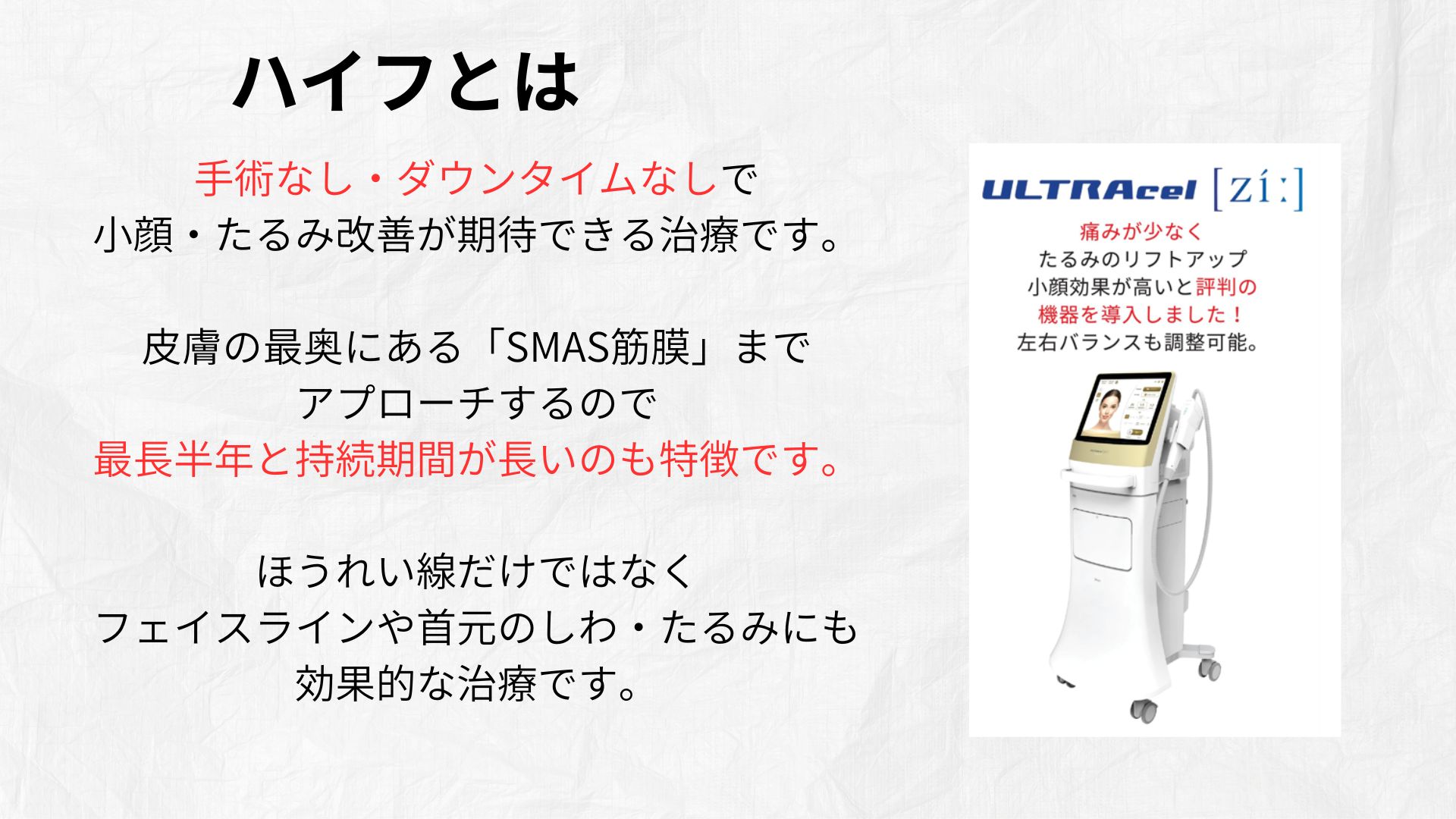 ハイフとは

手術なし・ダウンタイムなしで
小顔・たるみ改善が期待できる治療です。

皮膚の最奥にある「SMAS筋膜」まで
アプローチするので
最長半年と持続期間が長いのも特徴です。

ほうれい線だけではなく
フェイスラインや首元のしわ・たるみにも
効果的な治療です。

ULTRAcel [zí:]

痛みが少なく
たるみのリフトアップ
小顔効果が高いと評判の
機器を導入しました！
左右バランスも調整可能。